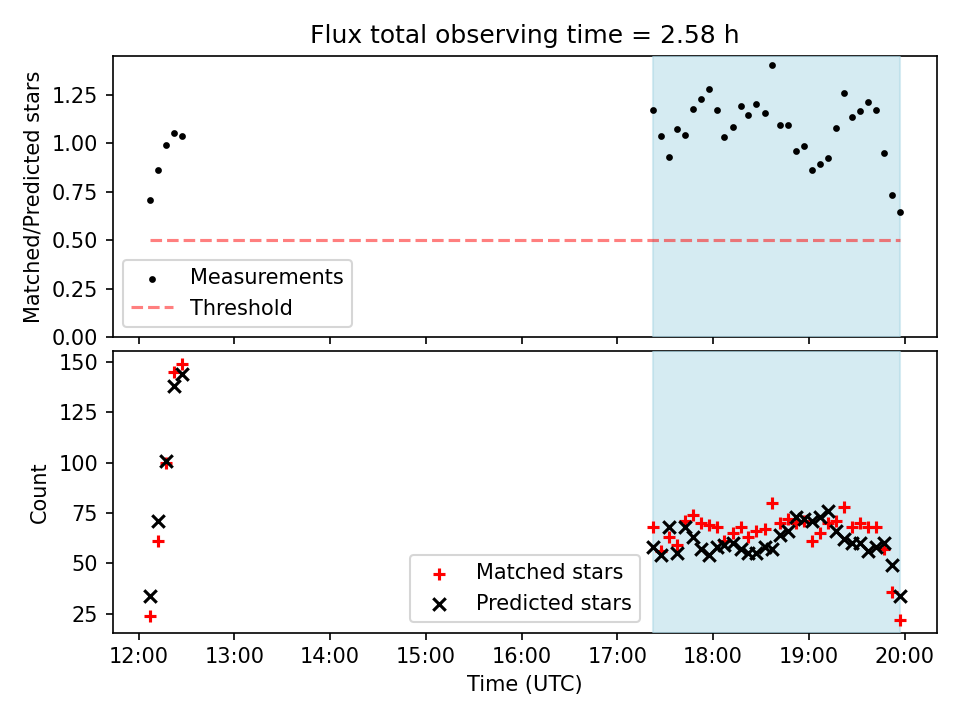 Flux total observing time = 2.58 h

Matched/Predicted stars

1.25
1.00
0.75
0.50
0.25
0.00

Measurements
Threshold

Count

150
125
100
75
50
25

Matched stars
Predicted stars

12:00
13:00
14:00
15:00
16:00
17:00
18:00
19:00
20:00

Time (UTC)